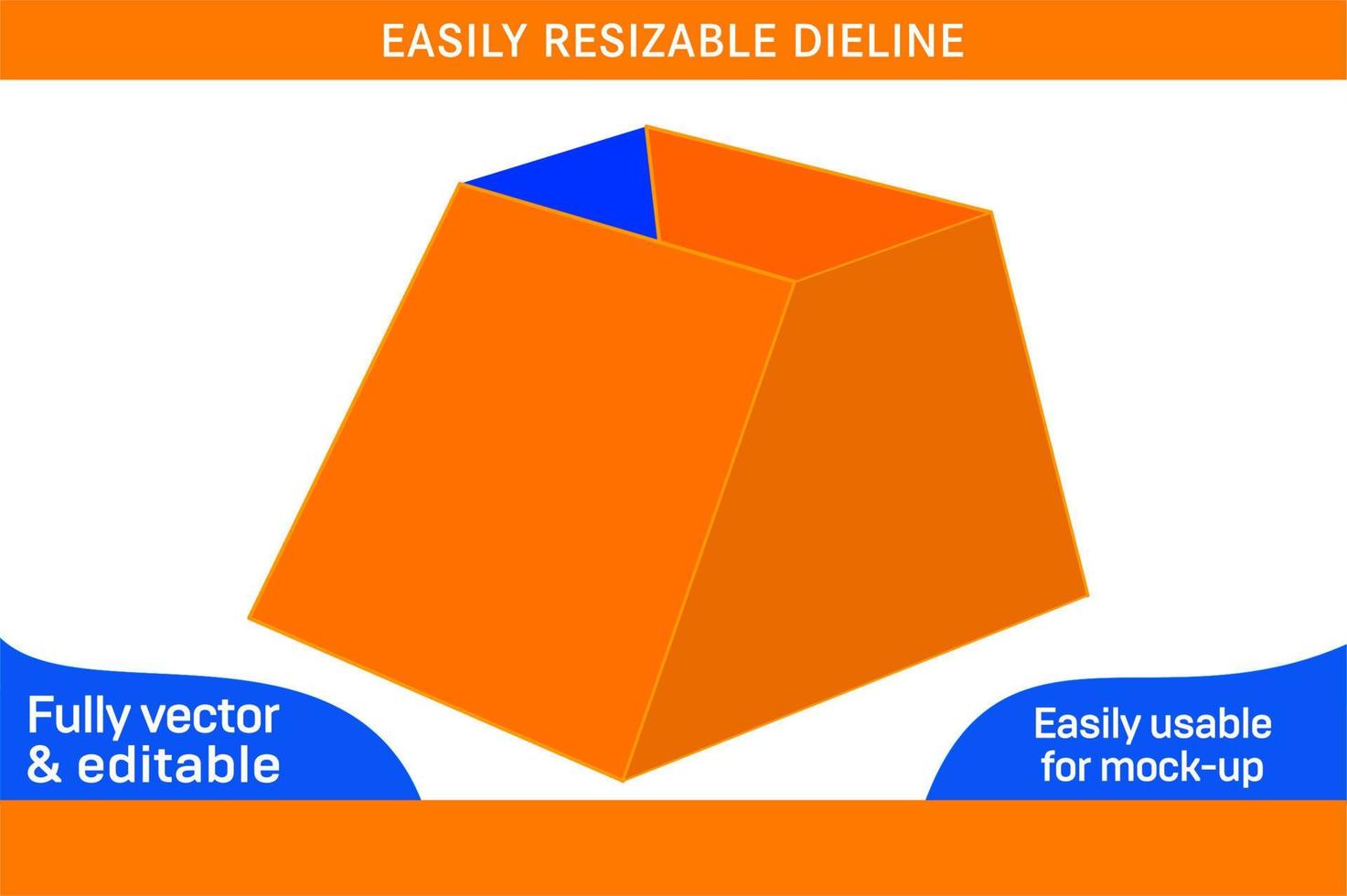 EASILY RESIZABLE DIELINE

Fully vector & editable

Easily usable for mock-up